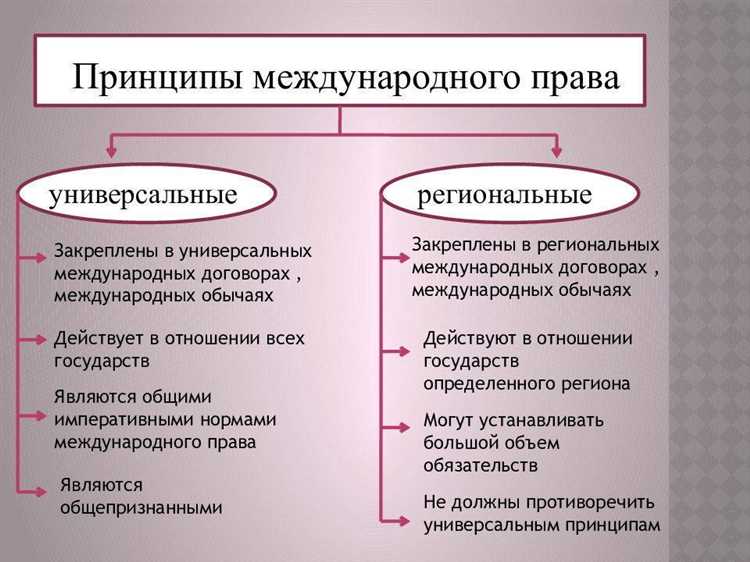 Принципы международного права

универсальные

Закреплены в универсальных международных договорах , международных обычаях

Действует в отношении всех государств

Являются общими императивными нормами международного права

Являются общепризнанными

региональные

Закреплены в региональных международных договорах , международных обычаях

Действуют в отношении государств определенного региона

Могут устанавливать большой объем обязательств

Не должны противоречить универсальным принципам